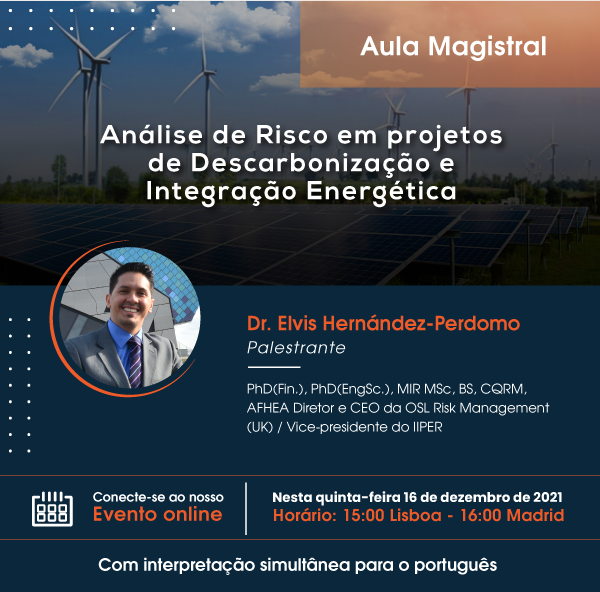 Aula Magistral

Análise de Risco em projetos de Descarbonização e Integração Energética

Dr. Elvis Hernández-Perdomo
Palestrante

PhD(Fin.), PhD(EngSc.), MIR MSc, BS, CQRM, AFHEA Diretor e CEO da OSL Risk Management (UK) / Vice-presidente do IIPER

Conecte-se ao nosso
Evento online

Nesta quinta-feira 16 de dezembro de 2021
Horário: 15:00 Lisboa - 16:00 Madrid

Com interpretação simultânea para o português